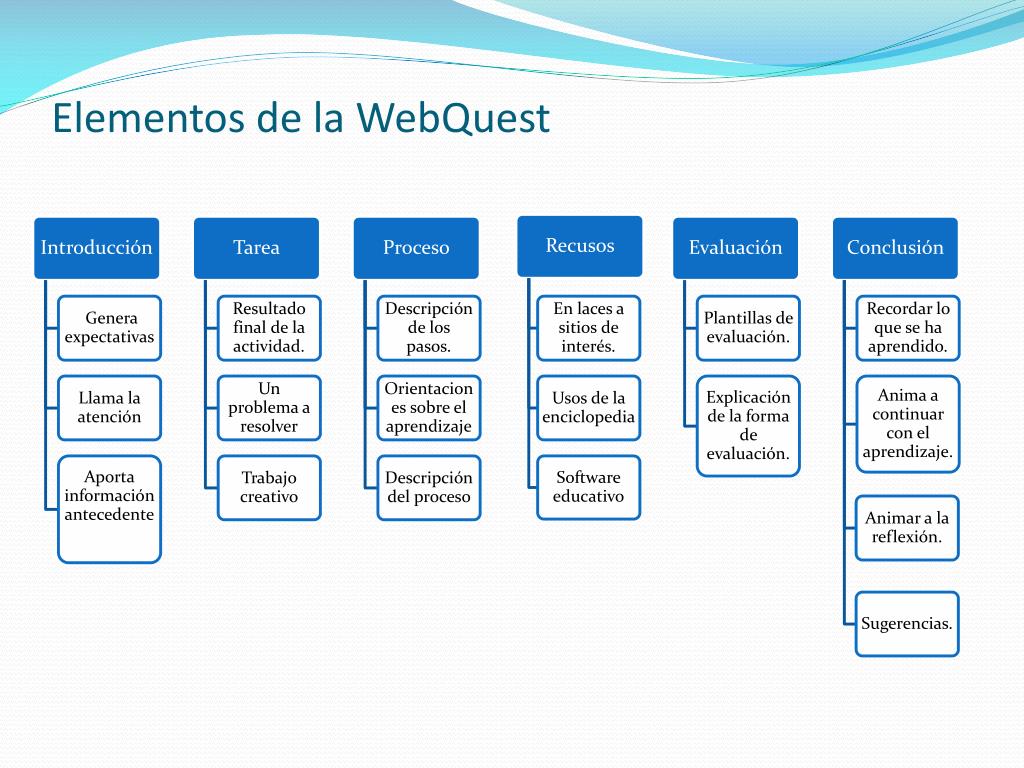 Elementos de la WebQuest

Introducción

Genera expectativas

Llama la atención

Aporta información antecedente

Tarea

Resultado final de la actividad.

Un problema a resolver

Trabajo creativo

Proceso

Descripción de los pasos.

Orientaciones sobre el aprendizaje

Descripción del proceso

Recusos

En laces a sitios de interés.

Usos de la enciclopedia

Software educativo

Evaluación

Plantillas de evaluación.

Explicación de la forma de evaluación.

Conclusión

Recordar lo que se ha aprendido.

Anima a continuar con el aprendizaje.

Animar a la reflexión.

Sugerencias.